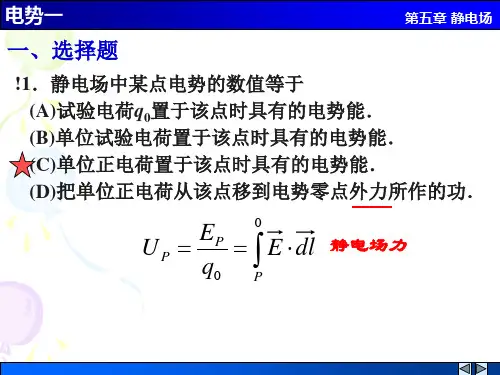 电势一

第五章 静电场

一、选择题

!1. 静电场中某点电势的数值等于

(A)试验电荷$q_0$置于该点时具有的电势能.

(B)单位试验电荷置于该点时具有的电势能.

(C)单位正电荷置于该点时具有的电势能.

(D)把单位正电荷从该点移到电势零点外力所作的功.

$U_P = \frac{E_P}{q_0} = \int_P^0 \vec{E} \cdot \vec{dl}$ 静电场力